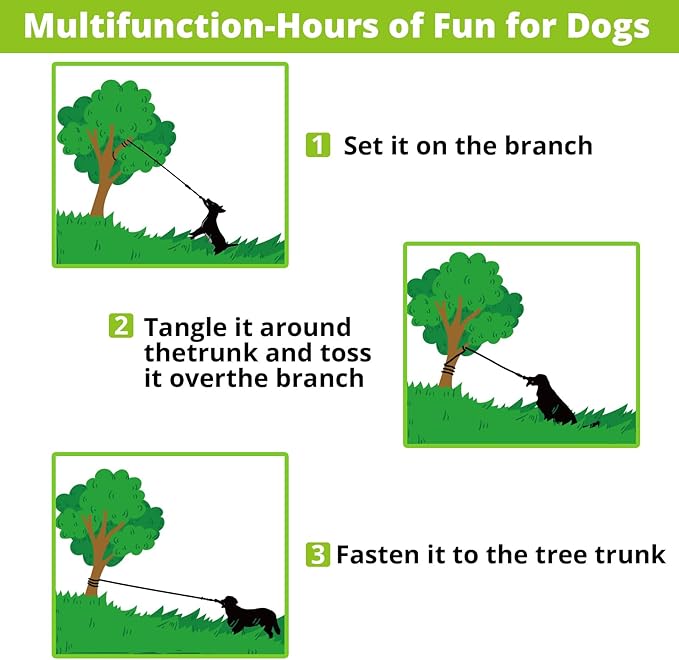 Multifunction-Hours of Fun for Dogs

1 Set it on the branch

2 Tangle it around thetrunk and toss it overthe branch

3 Fasten it to the tree trunk